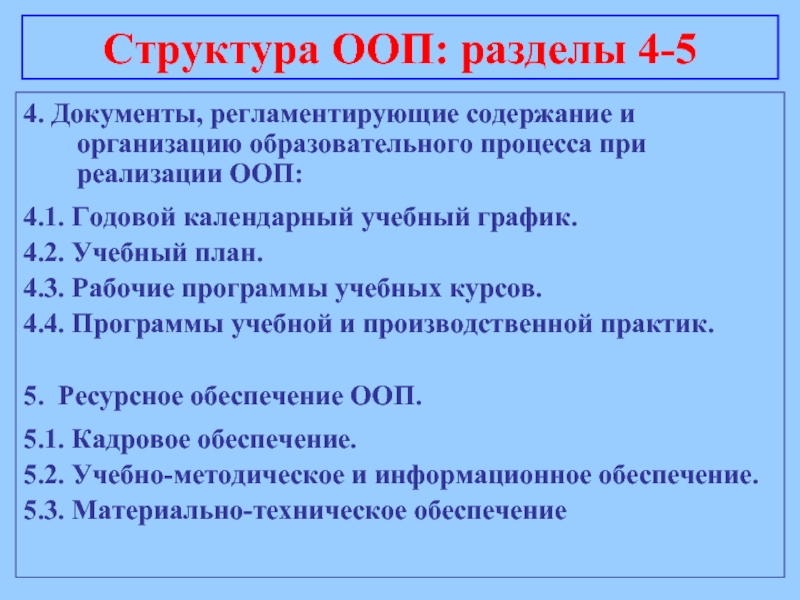 Структура ООП: разделы 4-5

4. Документы, регламентирующие содержание и организацию образовательного процесса при реализации ООП:

4.1. Годовой календарный учебный график.
4.2. Учебный план.
4.3. Рабочие программы учебных курсов.
4.4. Программы учебной и производственной практик.

5. Ресурсное обеспечение ООП.

5.1. Кадровое обеспечение.
5.2. Учебно-методическое и информационное обеспечение.
5.3. Материально-техническое обеспечение